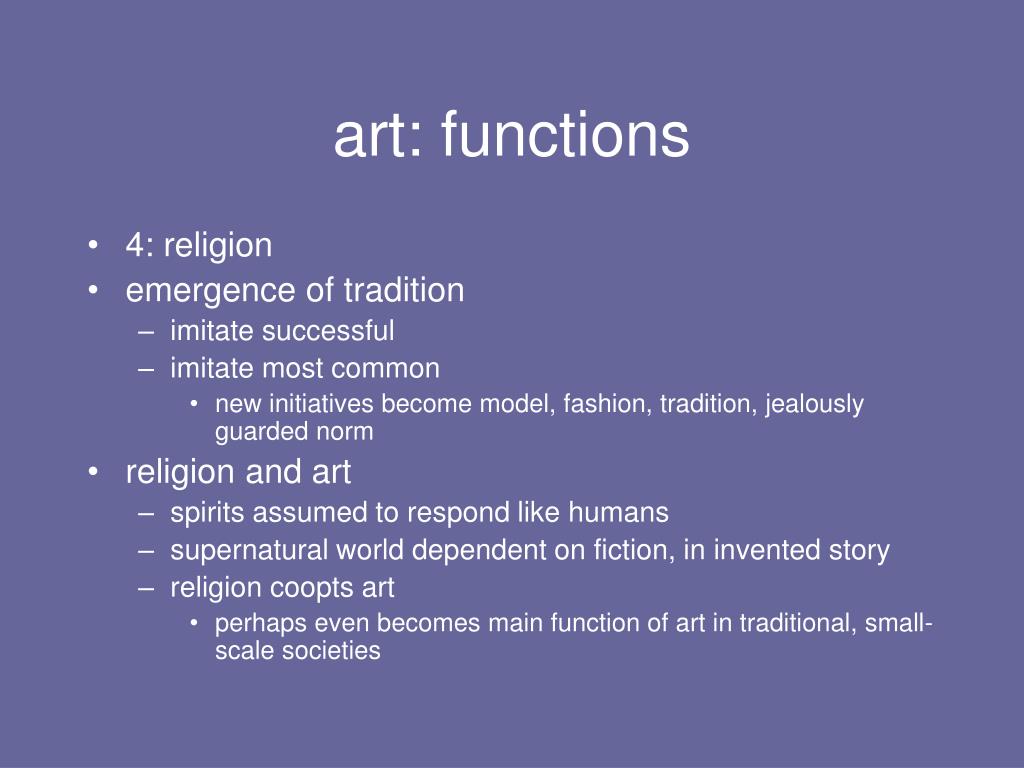 art: functions

• 4: religion
• emergence of tradition
– imitate successful
– imitate most common
• new initiatives become model, fashion, tradition, jealously guarded norm
• religion and art
– spirits assumed to respond like humans
– supernatural world dependent on fiction, in invented story
– religion coopts art
• perhaps even becomes main function of art in traditional, small-scale societies